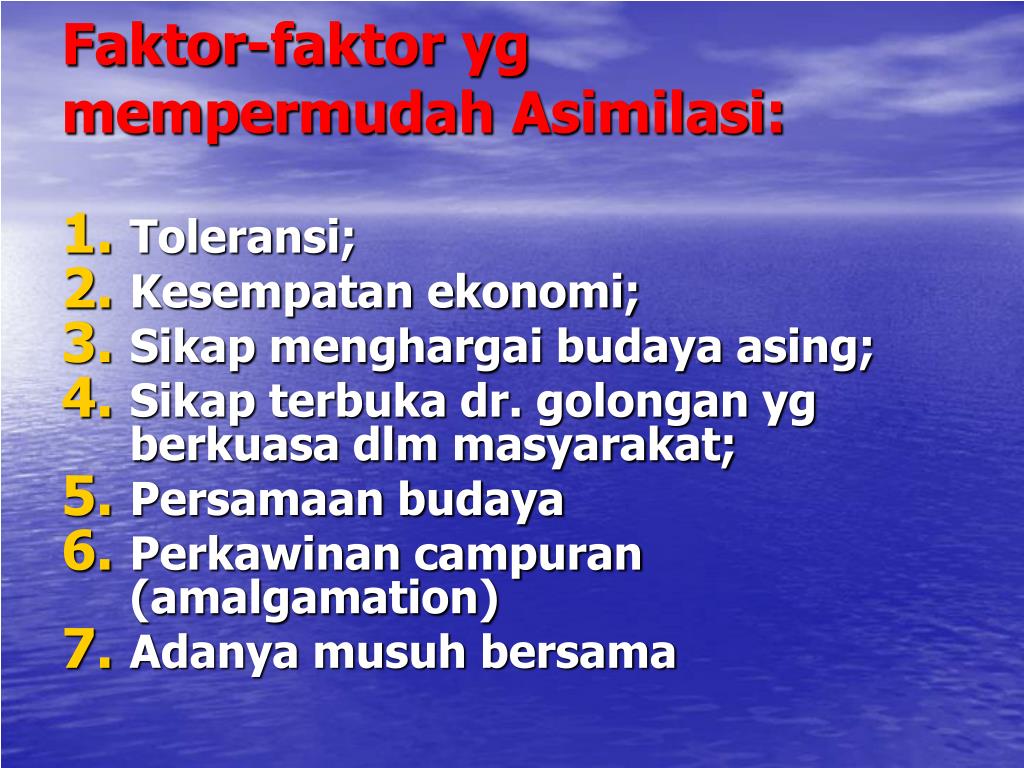 Faktor-faktor yg mempermudah Asimilasi:

1. Toleransi;
2. Kesempatan ekonomi;
3. Sikap menghargai budaya asing;
4. Sikap terbuka dr. golongan yg berkuasa dlm masyarakat;
5. Persamaan budaya
6. Perkawinan campuran (amalgamation)
7. Adanya musuh bersama